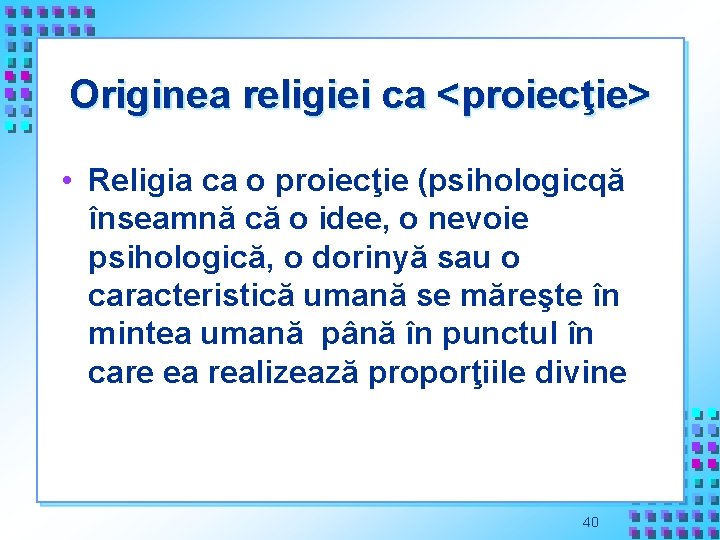 Originea religiei ca <proiecţie>

• Religia ca o proiecţie (psihologicqă înseamnă că o idee, o nevoie psihologică, o dorinyă sau o caracteristică umană se măreşte în mintea umană până în punctul în care ea realizează proporţiile divine

40